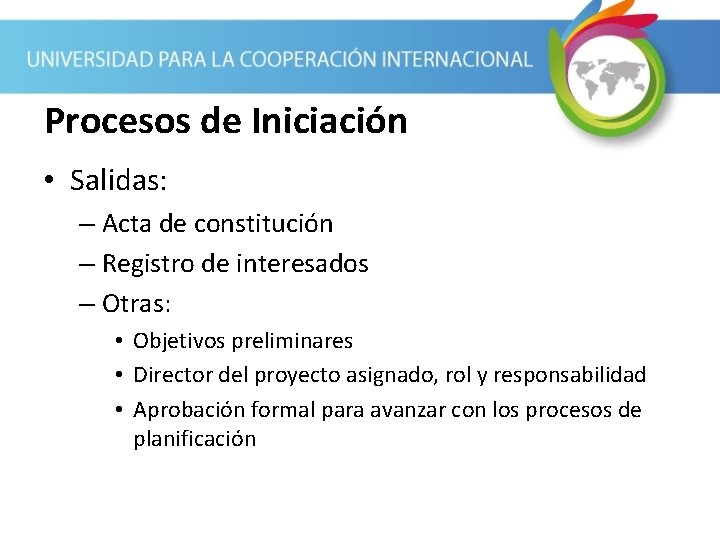 UNIVERSIDAD PARA LA COOPERACIÓN INTERNACIONAL

Procesos de Iniciación

• Salidas:
– Acta de constitución
– Registro de interesados
– Otras:
• Objetivos preliminares
• Director del proyecto asignado, rol y responsabilidad
• Aprobación formal para avanzar con los procesos de planificación